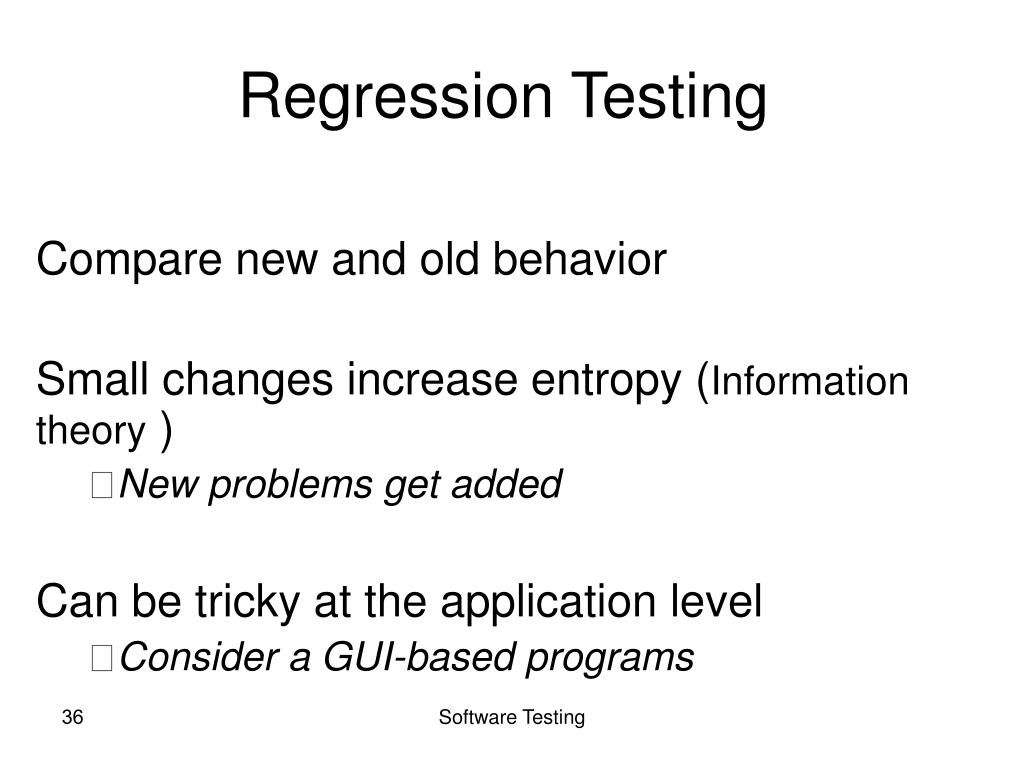 Regression Testing

Compare new and old behavior

Small changes increase entropy (Information theory )

New problems get added

Can be tricky at the application level

Consider a GUI-based programs

36

Software Testing